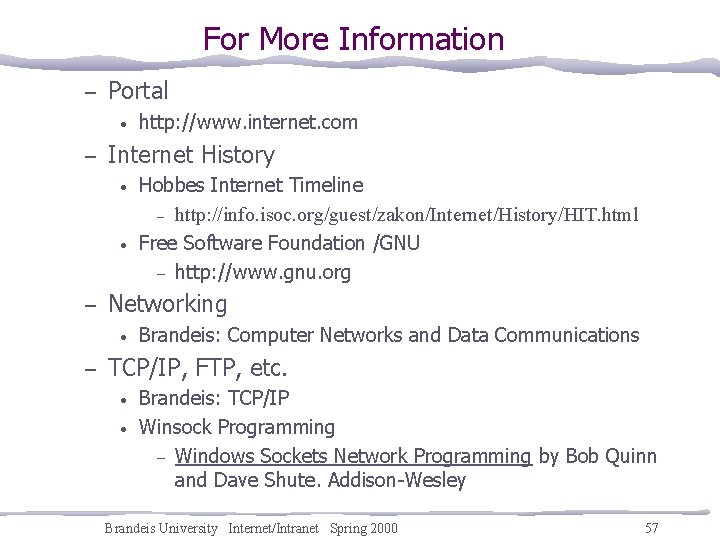 For More Information

– Portal
• http://www.internet.com

– Internet History
• Hobbes Internet Timeline
– http://info.isoc.org/guest/zakon/Internet/History/HIT.html
• Free Software Foundation /GNU
– http://www.gnu.org

– Networking
• Brandeis: Computer Networks and Data Communications

– TCP/IP, FTP, etc.
• Brandeis: TCP/IP
• Winsock Programming
– Windows Sockets Network Programming by Bob Quinn and Dave Shute. Addison-Wesley

Brandeis University Internet/Intranet Spring 2000 57